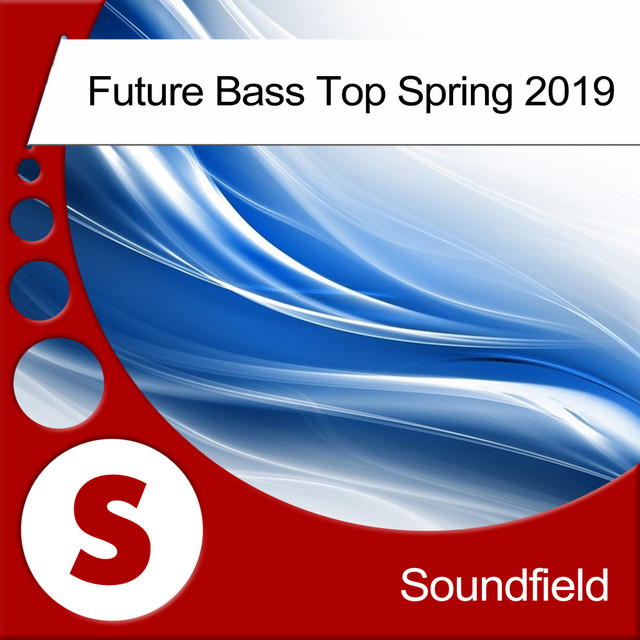 Future Bass Top Spring 2019

S

Soundfield